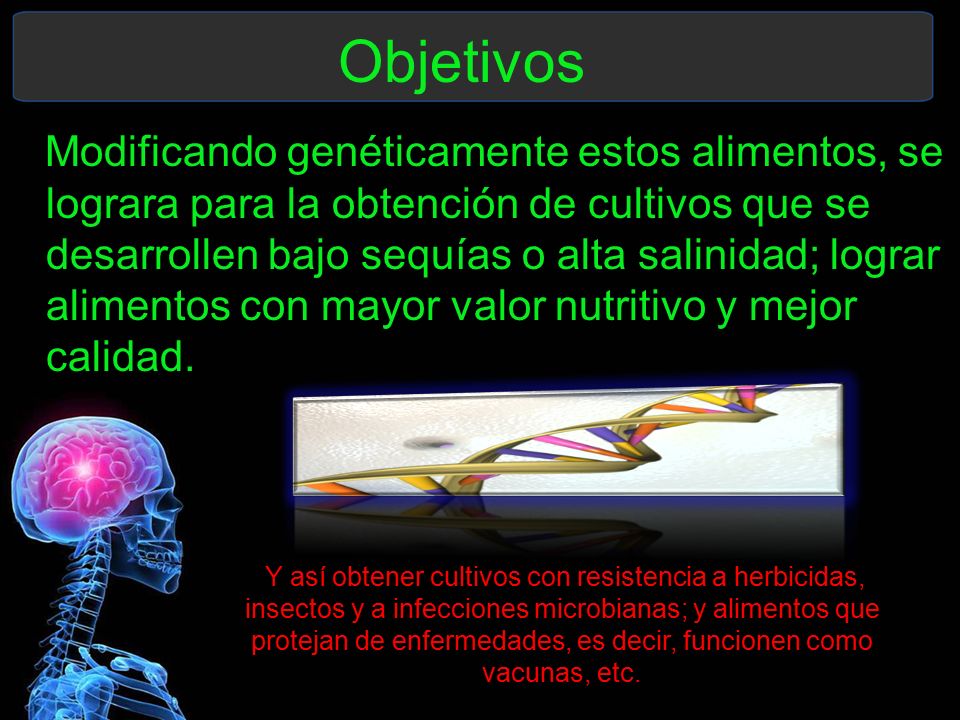 Objetivos

Modificando genéticamente estos alimentos, se lograra para la obtención de cultivos que se desarrollen bajo sequías o alta salinidad; lograr alimentos con mayor valor nutritivo y mejor calidad.

Y así obtener cultivos con resistencia a herbicidas, insectos y a infecciones microbianas; y alimentos que protejan de enfermedades, es decir, funcionen como vacunas, etc.